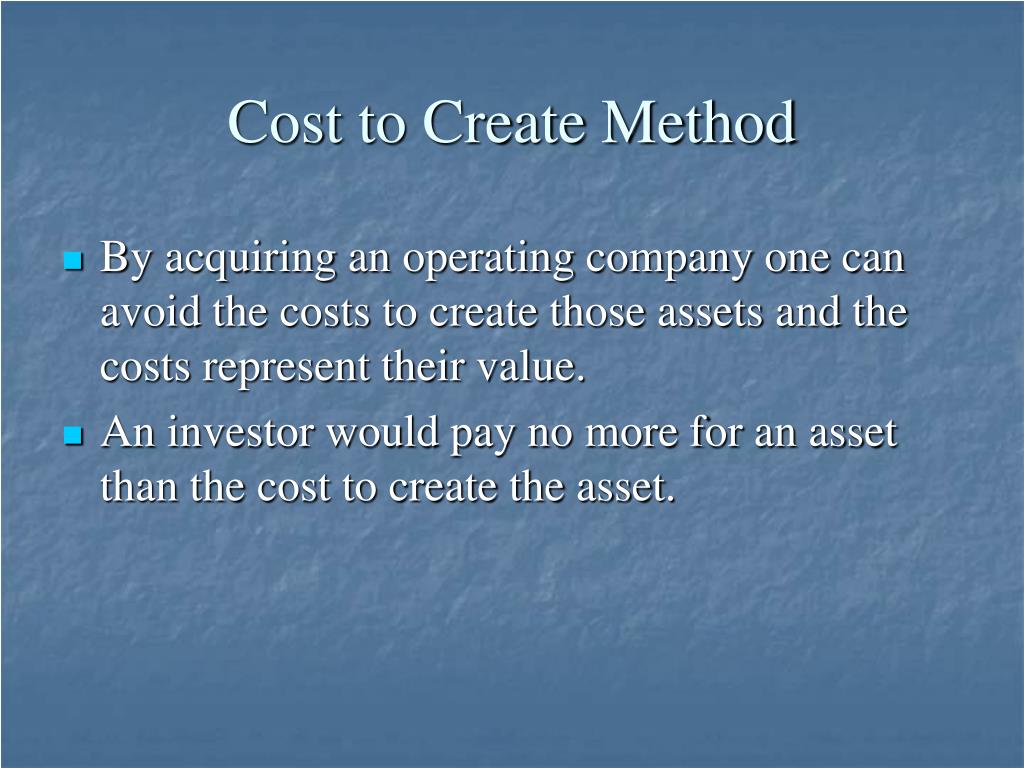 Cost to Create Method

- By acquiring an operating company one can avoid the costs to create those assets and the costs represent their value.
- An investor would pay no more for an asset than the cost to create the asset.